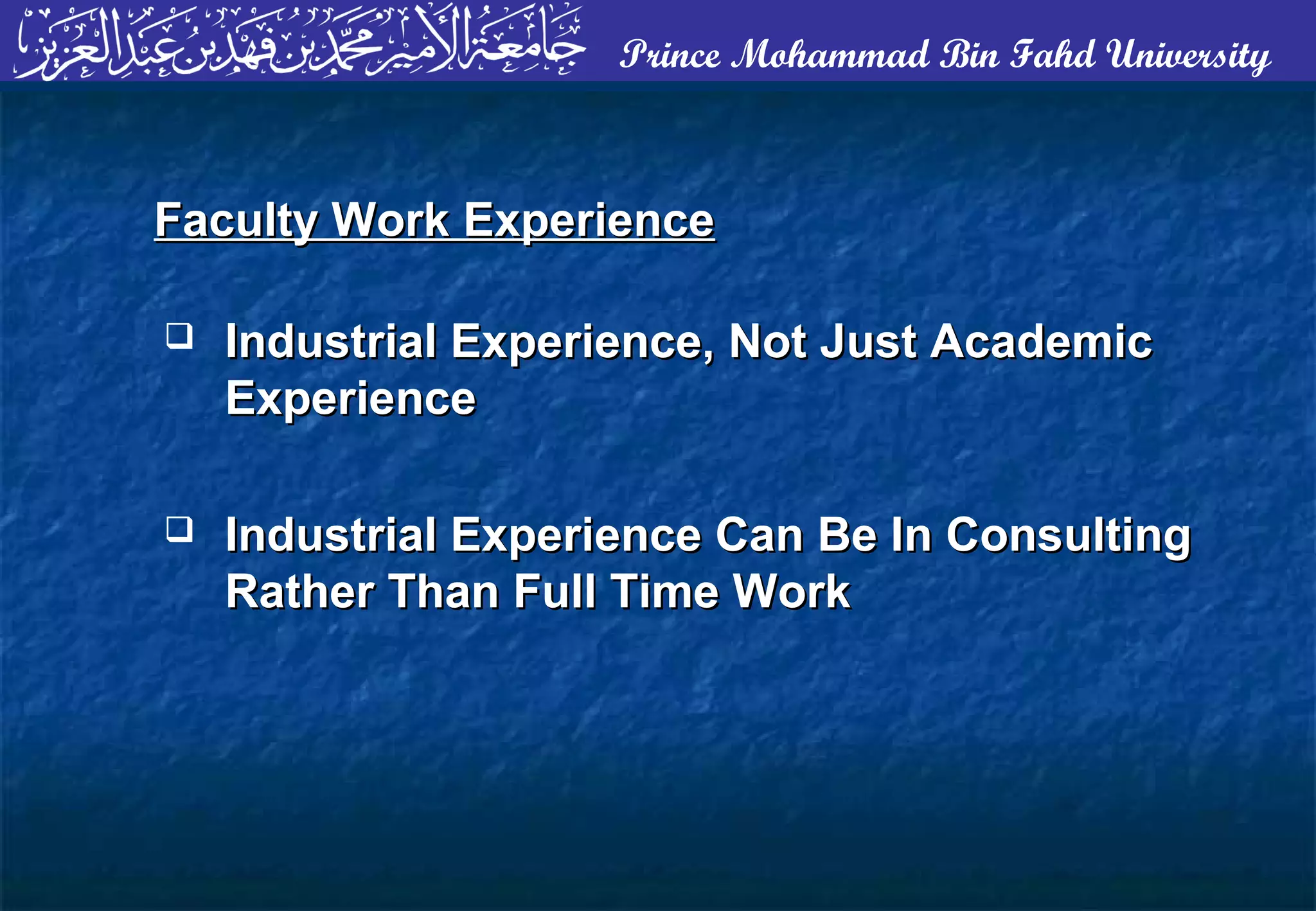 جامعة الأمير محمد بن فهد بن عبد العزيز Prince Mohammad Bin Fahd University

Faculty Work Experience

❑ Industrial Experience, Not Just Academic Experience

❑ Industrial Experience Can Be In Consulting Rather Than Full Time Work